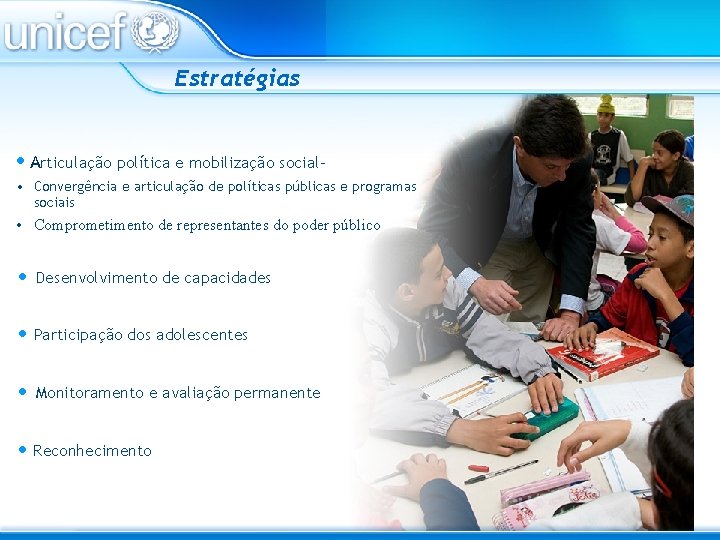 unicef

Estratégias

• Articulação política e mobilização social-
• Convergência e articulação de políticas públicas e programas sociais
• Comprometimento de representantes do poder público

• Desenvolvimento de capacidades

• Participação dos adolescentes

• Monitoramento e avaliação permanente

• Reconhecimento